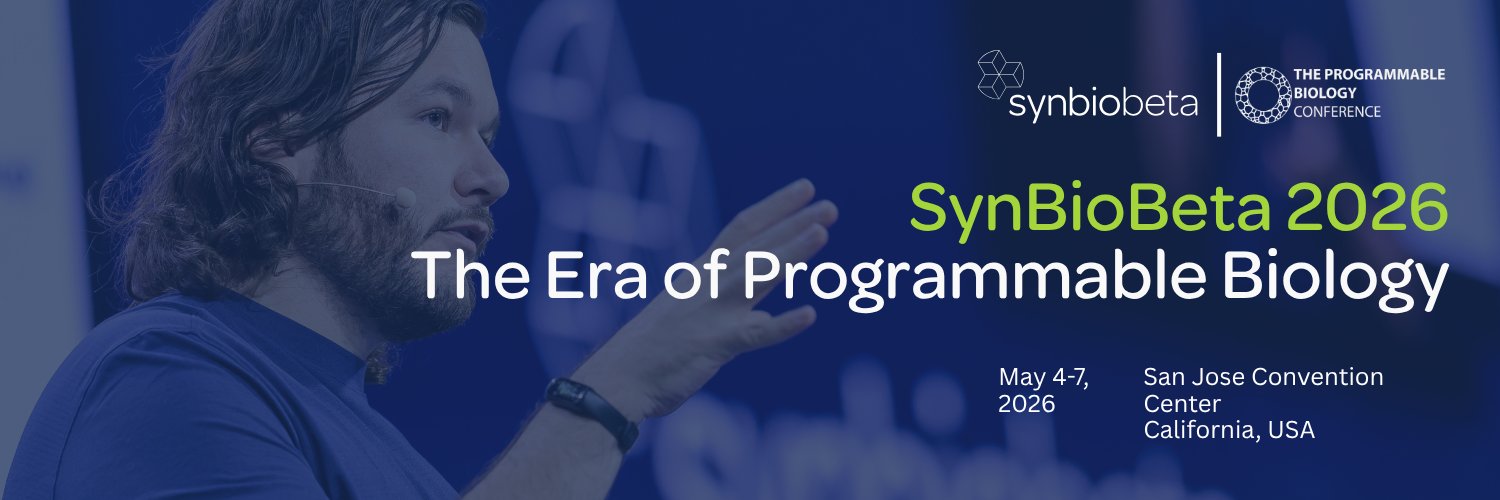 synbiobeta

THE PROGRAMMABLE BIOLOGY CONFERENCE

SynBioBeta 2026

The Era of Programmable Biology

May 4-7, 2026

San Jose Convention Center
California, USA